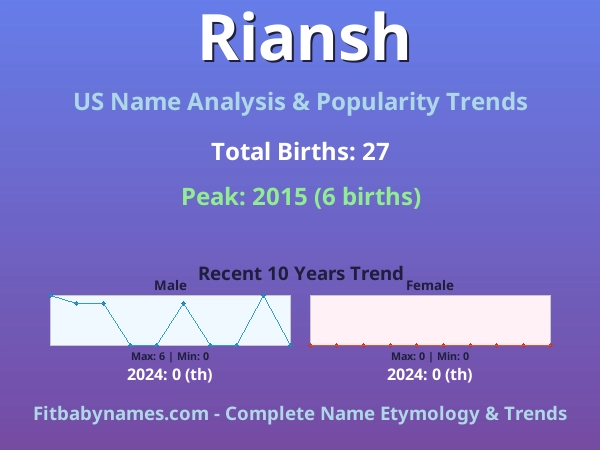 Riansh

US Name Analysis & Popularity Trends

Total Births: 27

Peak: 2015 (6 births)

Recent 10 Years Trend

Male

Max: 6 | Min: 0

2024: 0 (th)

Female

Max: 0 | Min: 0

2024: 0 (th)

Fitbabynames.com - Complete Name Etymology & Trends